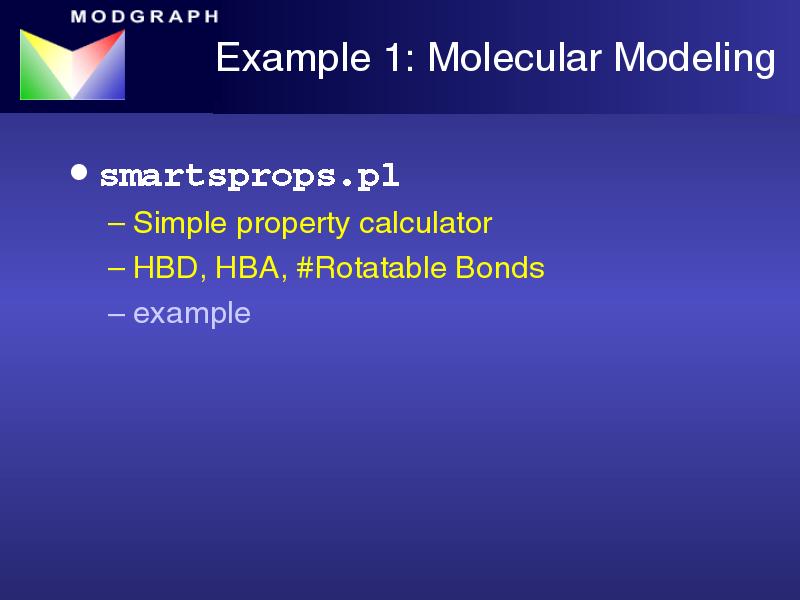 MODGRAPH

Example 1: Molecular Modeling

• smartsprops.pl
– Simple property calculator
– HBD, HBA, #Rotatable Bonds
– example